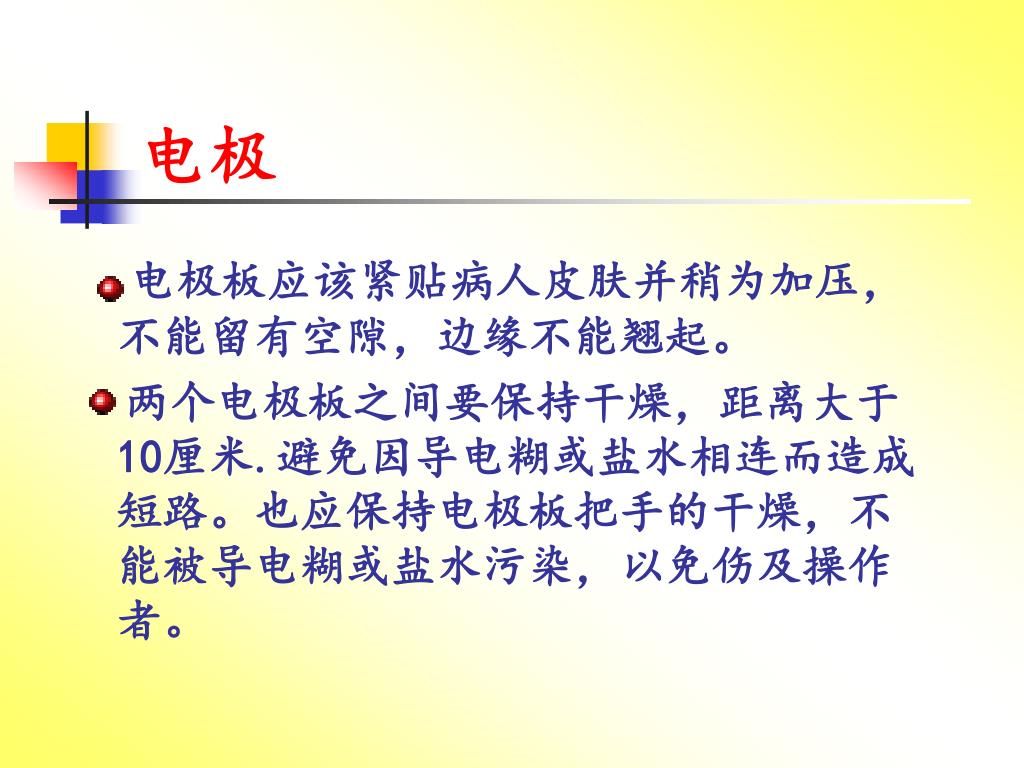 电极

电极板应该紧贴病人皮肤并稍为加压，不能留有空隙，边缘不能翘起。

两个电极板之间要保持干燥，距离大于10厘米.避免因导电糊或盐水相连而造成短路。也应保持电极板把手的干燥，不能被导电糊或盐水污染，以免伤及操作者。